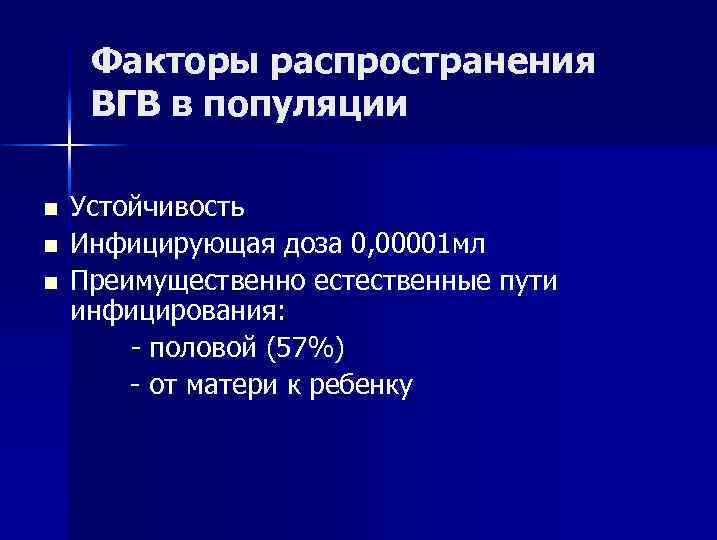 Факторы распространения ВГВ в популяции

- Устойчивость
- Инфицирующая доза 0,00001мл
- Преимущественно естественные пути инфицирования:
  - половой (57%)
  - от матери к ребенку